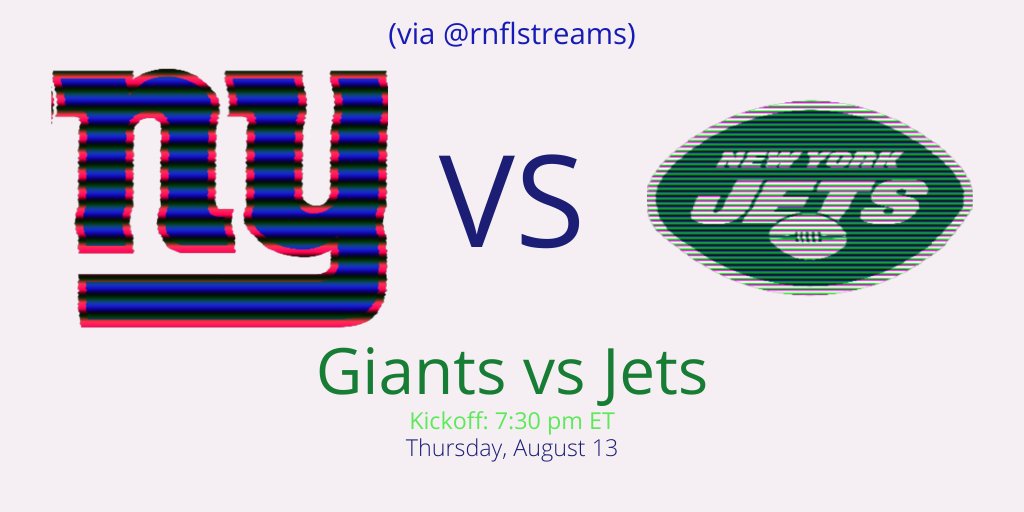 (via @rnflstreams)

ny

VS

NEW YORK
JETS

Giants vs Jets

Kickoff: 7:30 pm ET

Thursday, August 13